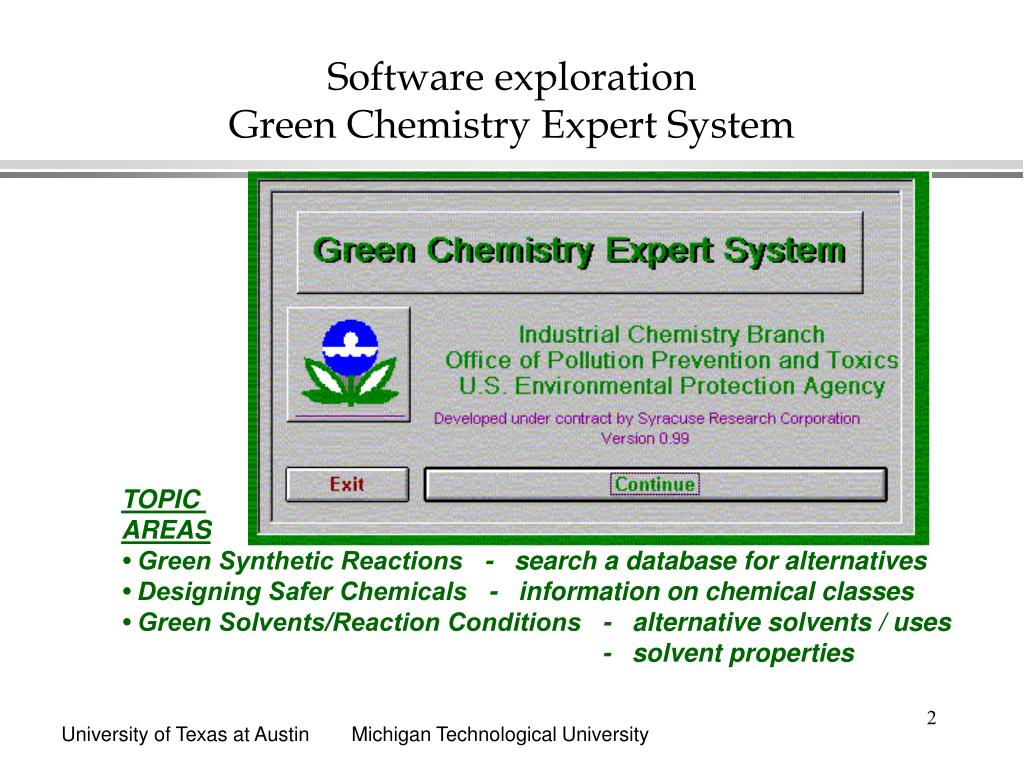 Software exploration
Green Chemistry Expert System

Green Chemistry Expert System

Industrial Chemistry Branch
Office of Pollution Prevention and Toxics
U.S. Environmental Protection Agency

Developed under contract by Syracuse Research Corporation
Version 0.99

Exit

Continue

TOPIC AREAS

• Green Synthetic Reactions - search a database for alternatives
• Designing Safer Chemicals - information on chemical classes
• Green Solvents/Reaction Conditions - alternative solvents / uses
- solvent properties

2

University of Texas at Austin    Michigan Technological University